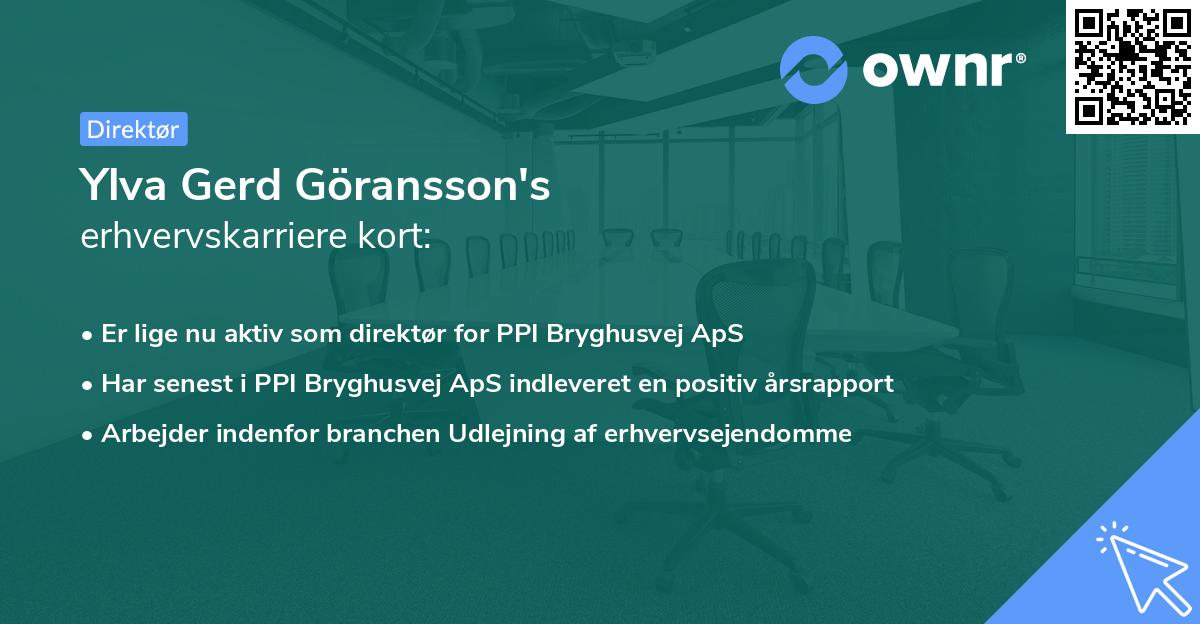 ownr®

Direktør

Ylva Gerd Göransson's
erhvervskarriere kort:

• Er lige nu aktiv som direktør for PPI Bryghusvej ApS
• Har senest i PPI Bryghusvej ApS indleveret en positiv årsrapport
• Arbejder indenfor branchen Udlejning af erhvervsejendomme